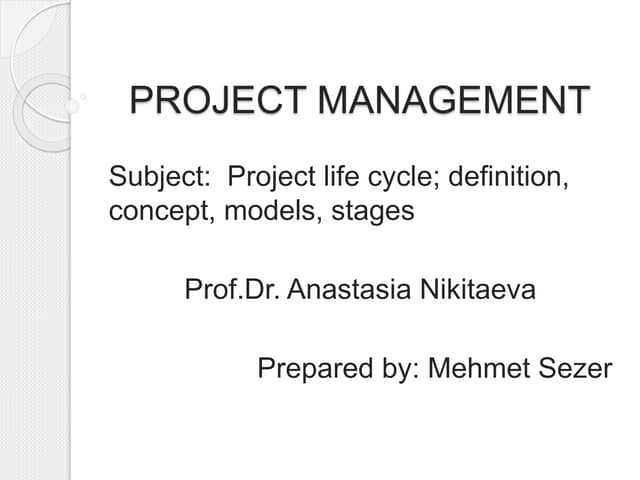 PROJECT MANAGEMENT

Subject: Project life cycle; definition, concept, models, stages

Prof.Dr. Anastasia Nikitaeva

Prepared by: Mehmet Sezer